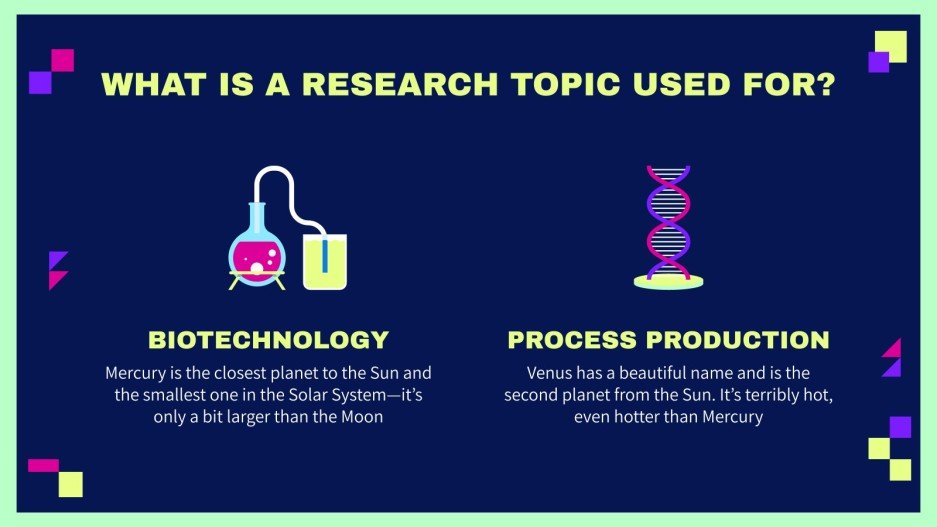 WHAT IS A RESEARCH TOPIC USED FOR?

BIOTECHNOLOGY

Mercury is the closest planet to the Sun and the smallest one in the Solar System—it's only a bit larger than the Moon

PROCESS PRODUCTION

Venus has a beautiful name and is the second planet from the Sun. It's terribly hot, even hotter than Mercury